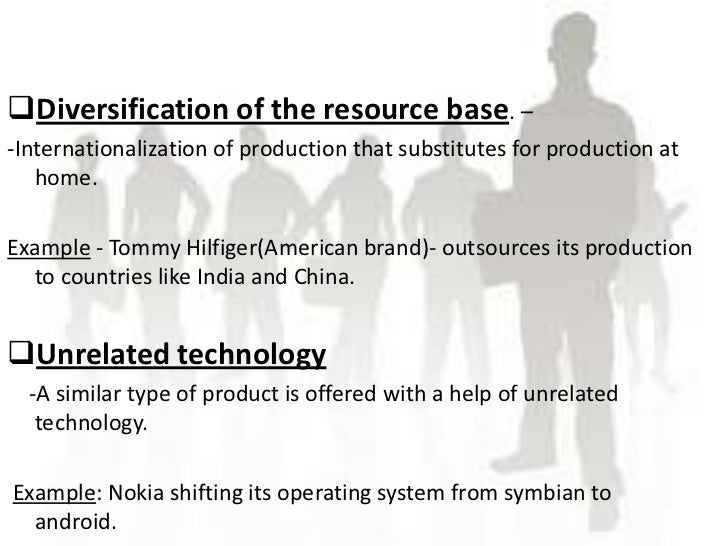 ❑Diversification of the resource base. –

-Internationalization of production that substitutes for production at home.

Example - Tommy Hilfiger(American brand)- outsources its production to countries like India and China.

❑Unrelated technology

-A similar type of product is offered with a help of unrelated technology.

Example: Nokia shifting its operating system from symbian to android.